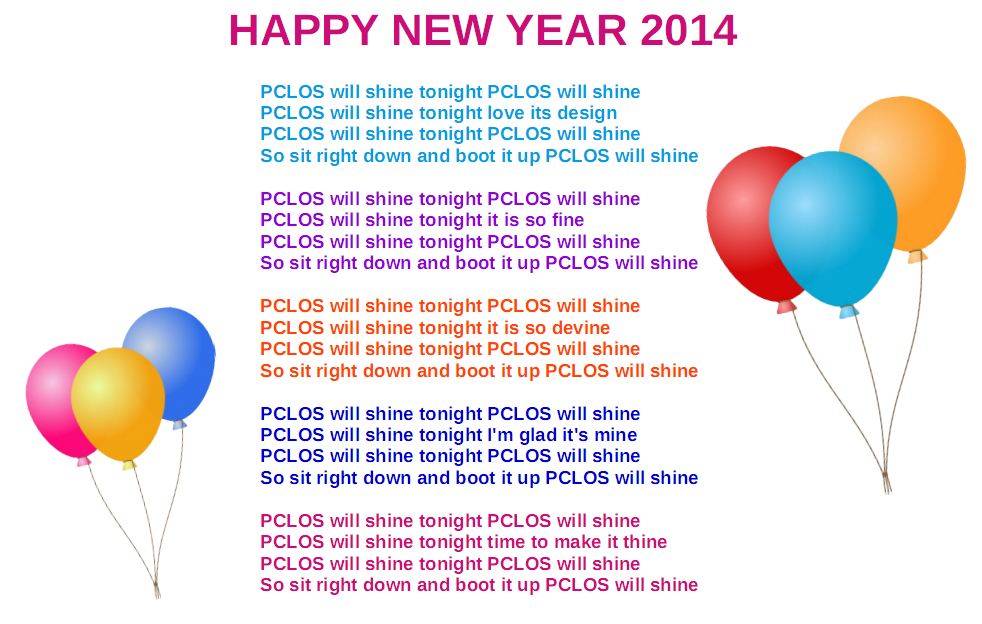 HAPPY NEW YEAR 2014

PCLOS will shine tonight PCLOS will shine
PCLOS will shine tonight love its design
PCLOS will shine tonight PCLOS will shine
So sit right down and boot it up PCLOS will shine

PCLOS will shine tonight PCLOS will shine
PCLOS will shine tonight it is so fine
PCLOS will shine tonight PCLOS will shine
So sit right down and boot it up PCLOS will shine

PCLOS will shine tonight PCLOS will shine
PCLOS will shine tonight it is so devine
PCLOS will shine tonight PCLOS will shine
So sit right down and boot it up PCLOS will shine

PCLOS will shine tonight PCLOS will shine
PCLOS will shine tonight I'm glad it's mine
PCLOS will shine tonight PCLOS will shine
So sit right down and boot it up PCLOS will shine

PCLOS will shine tonight PCLOS will shine
PCLOS will shine tonight time to make it thine
PCLOS will shine tonight PCLOS will shine
So sit right down and boot it up PCLOS will shine